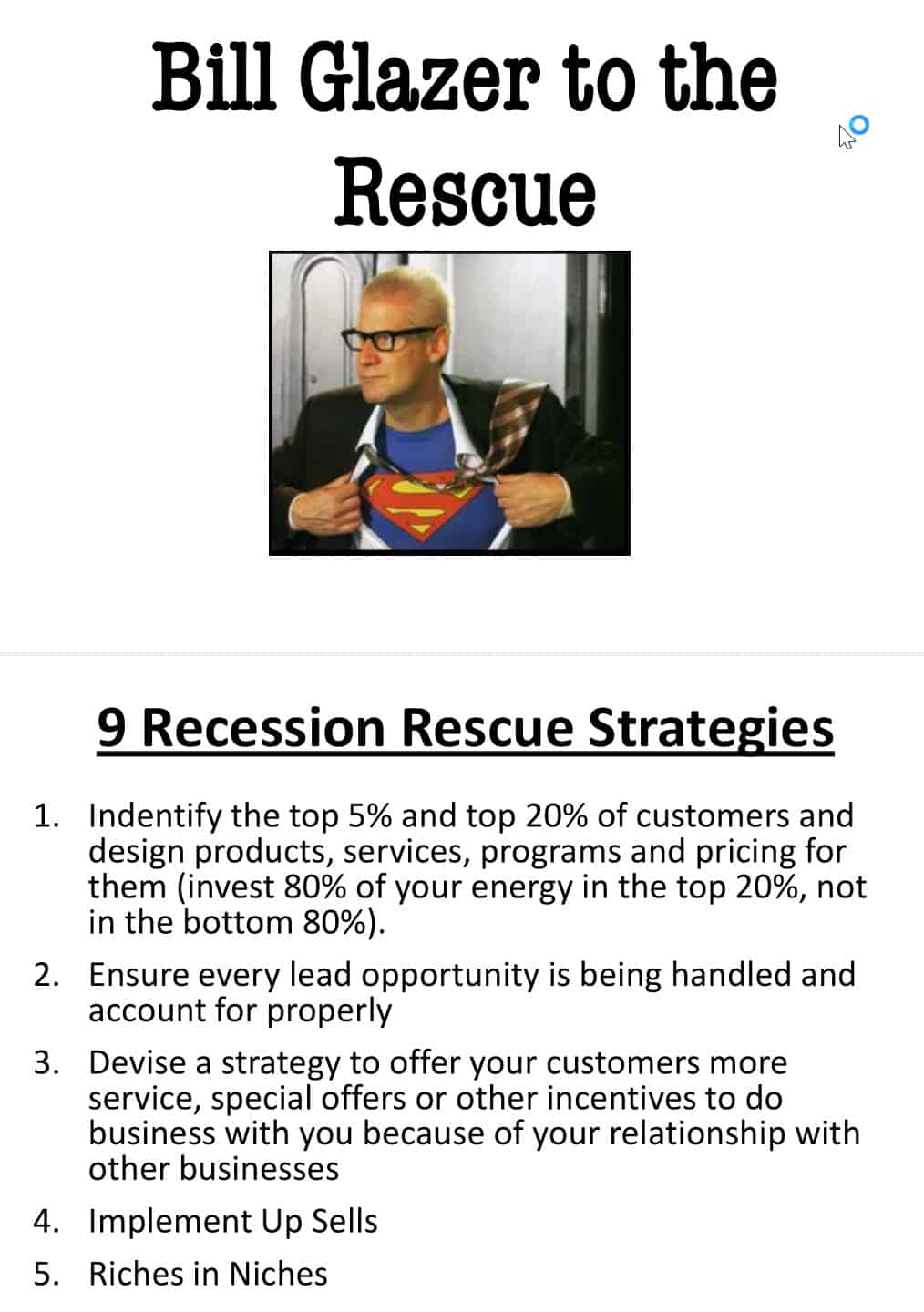 Bill Glazer to the Rescue

9 Recession Rescue Strategies

1. Indentify the top 5% and top 20% of customers and design products, services, programs and pricing for them (invest 80% of your energy in the top 20%, not in the bottom 80%).
2. Ensure every lead opportunity is being handled and account for properly
3. Devise a strategy to offer your customers more service, special offers or other incentives to do business with you because of your relationship with other businesses
4. Implement Up Sells
5. Riches in Niches